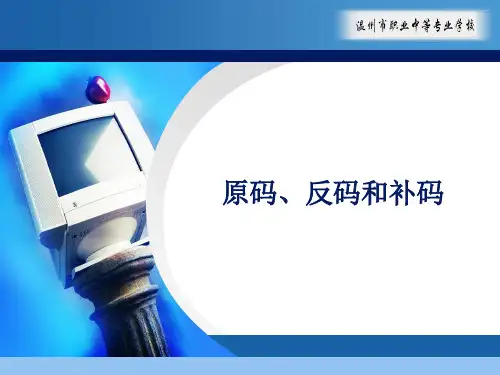 温州市职业中等专业学校

原码、反码和补码